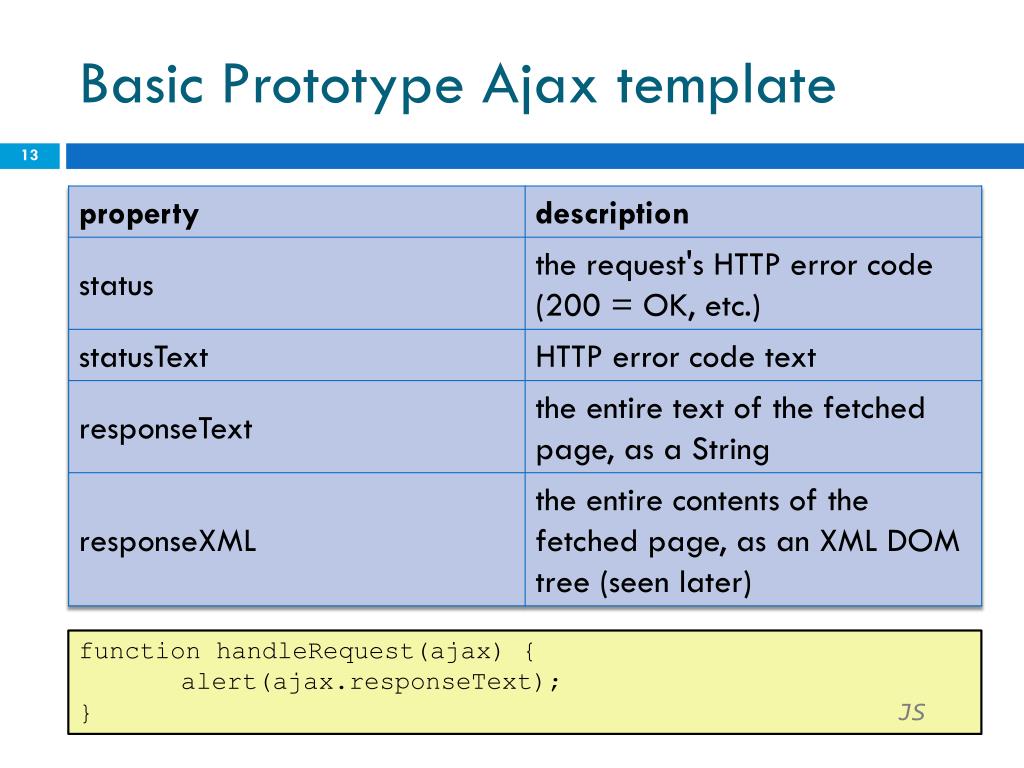 Basic Prototype Ajax template

13

| property | description |
|---|---|
| status | the request's HTTP error code (200 = OK, etc.) |
| statusText | HTTP error code text |
| responseText | the entire text of the fetched page, as a String |
| responseXML | the entire contents of the fetched page, as an XML DOM tree (seen later) |

function handleRequest(ajax) {
 alert(ajax.responseText);
}
JS